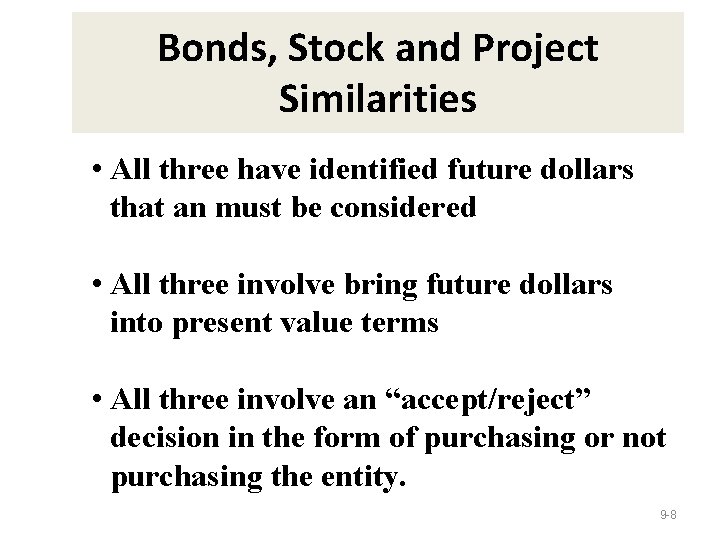 Bonds, Stock and Project Similarities

• All three have identified future dollars that an must be considered

• All three involve bring future dollars into present value terms

• All three involve an “accept/reject” decision in the form of purchasing or not purchasing the entity.

9-8